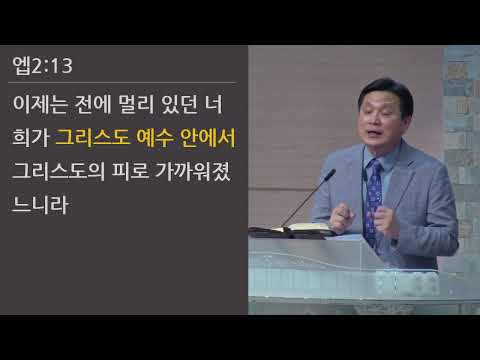 엡2:13

이제는 전에 멀리 있던 너희가 그리스도 예수 안에서 그리스도의 피로 가까워졌느니라